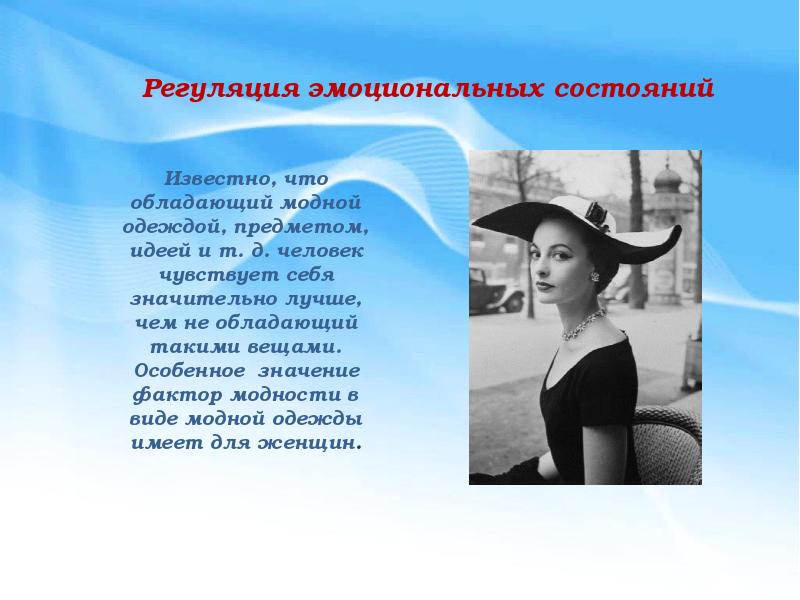 Регуляция эмоциональных состояний

Известно, что обладающий модной одеждой, предметом, идеей и т. д. человек чувствует себя значительно лучше, чем не обладающий такими вещами. Особенное значение фактор модности в виде модной одежды имеет для женщин.